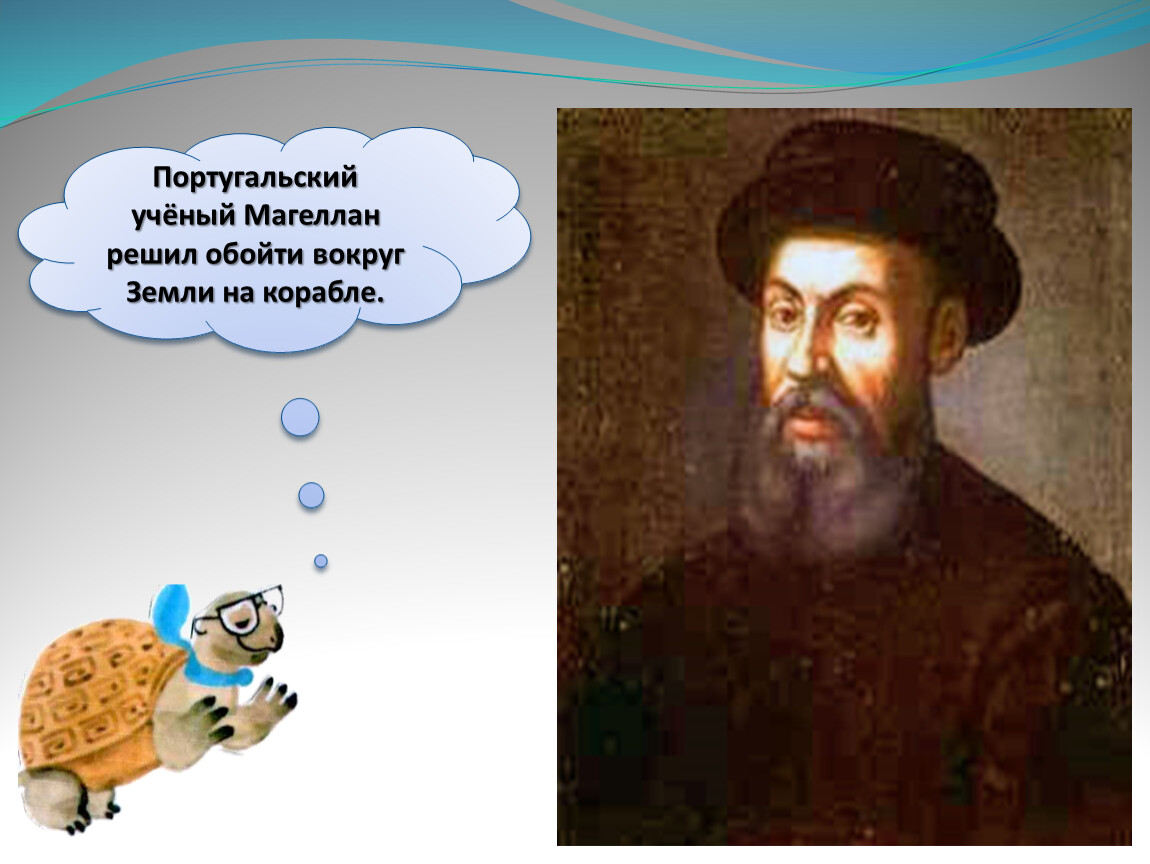 Португальский учёный Магеллан решил обойти вокруг Земли на корабле.